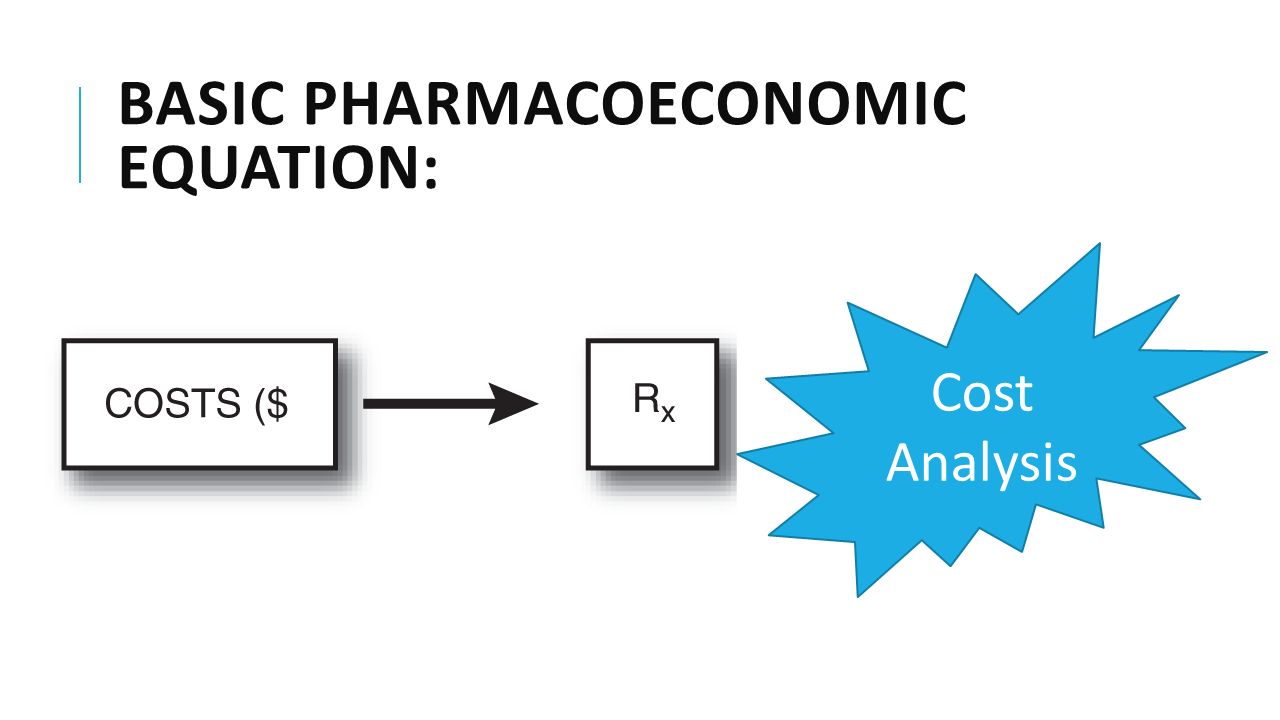 BASIC PHARMACOECONOMIC EQUATION:

COSTS ($

$R_x$

Cost Analysis